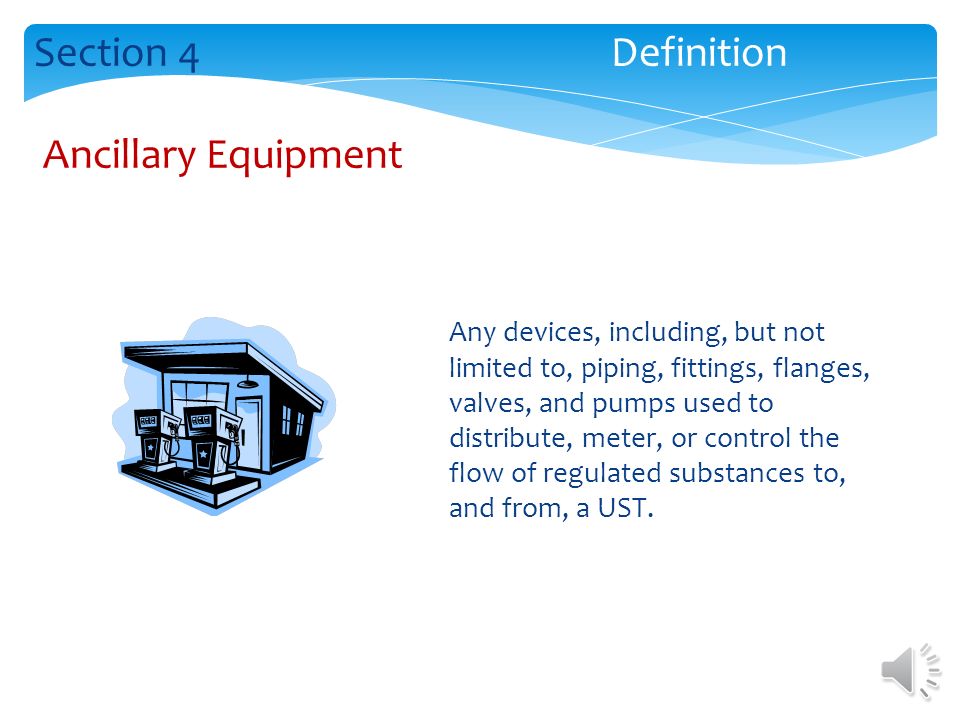 Section 4 Definition

Ancillary Equipment

Any devices, including, but not limited to, piping, fittings, flanges, valves, and pumps used to distribute, meter, or control the flow of regulated substances to, and from, a UST.